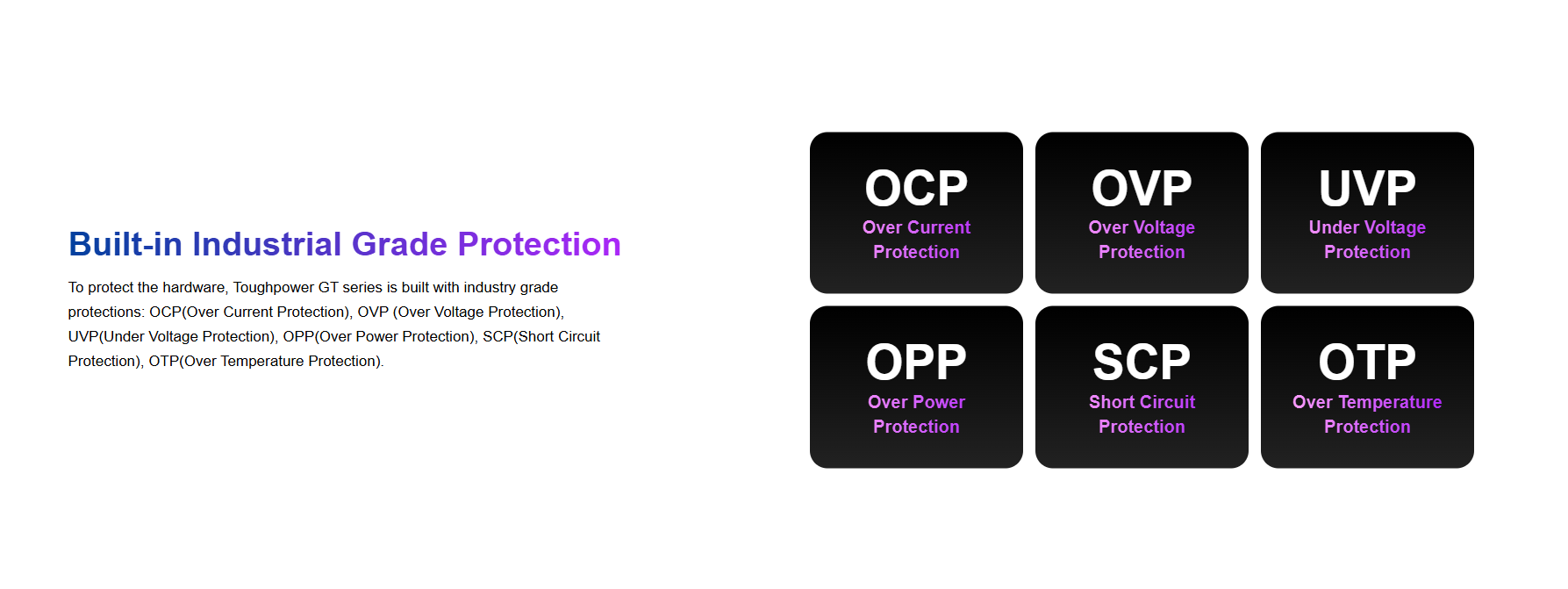 Built-in Industrial Grade Protection

To protect the hardware, Toughpower GT series is built with industry grade protections: OCP(Over Current Protection), OVP (Over Voltage Protection), UVP(Under Voltage Protection), OPP(Over Power Protection), SCP(Short Circuit Protection), OTP(Over Temperature Protection).

OCP
Over Current Protection

OVP
Over Voltage Protection

UVP
Under Voltage Protection

OPP
Over Power Protection

SCP
Short Circuit Protection

OTP
Over Temperature Protection